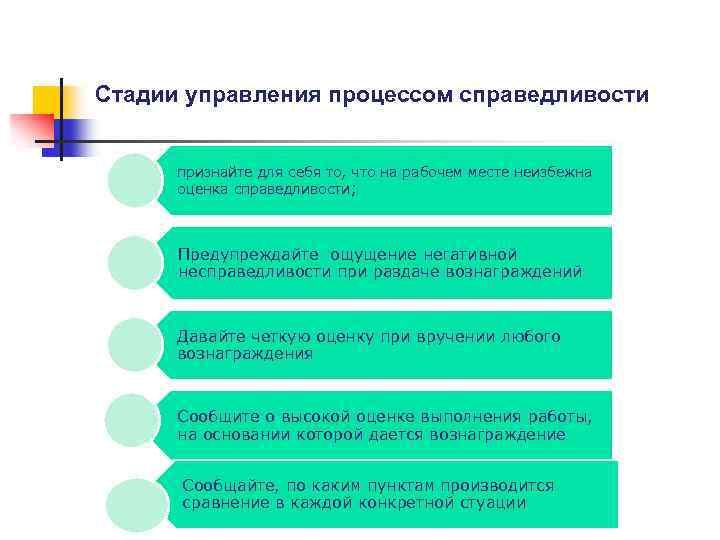 Стадии управления процессом справедливости

признайте для себя то, что на рабочем месте неизбежна оценка справедливости;

Предупреждайте ощущение негативной несправедливости при раздаче вознаграждений

Давайте четкую оценку при вручении любого вознаграждения

Сообщите о высокой оценке выполнения работы, на основании которой дается вознаграждение

Сообщайте, по каким пунктам производится сравнение в каждой конкретной стуации